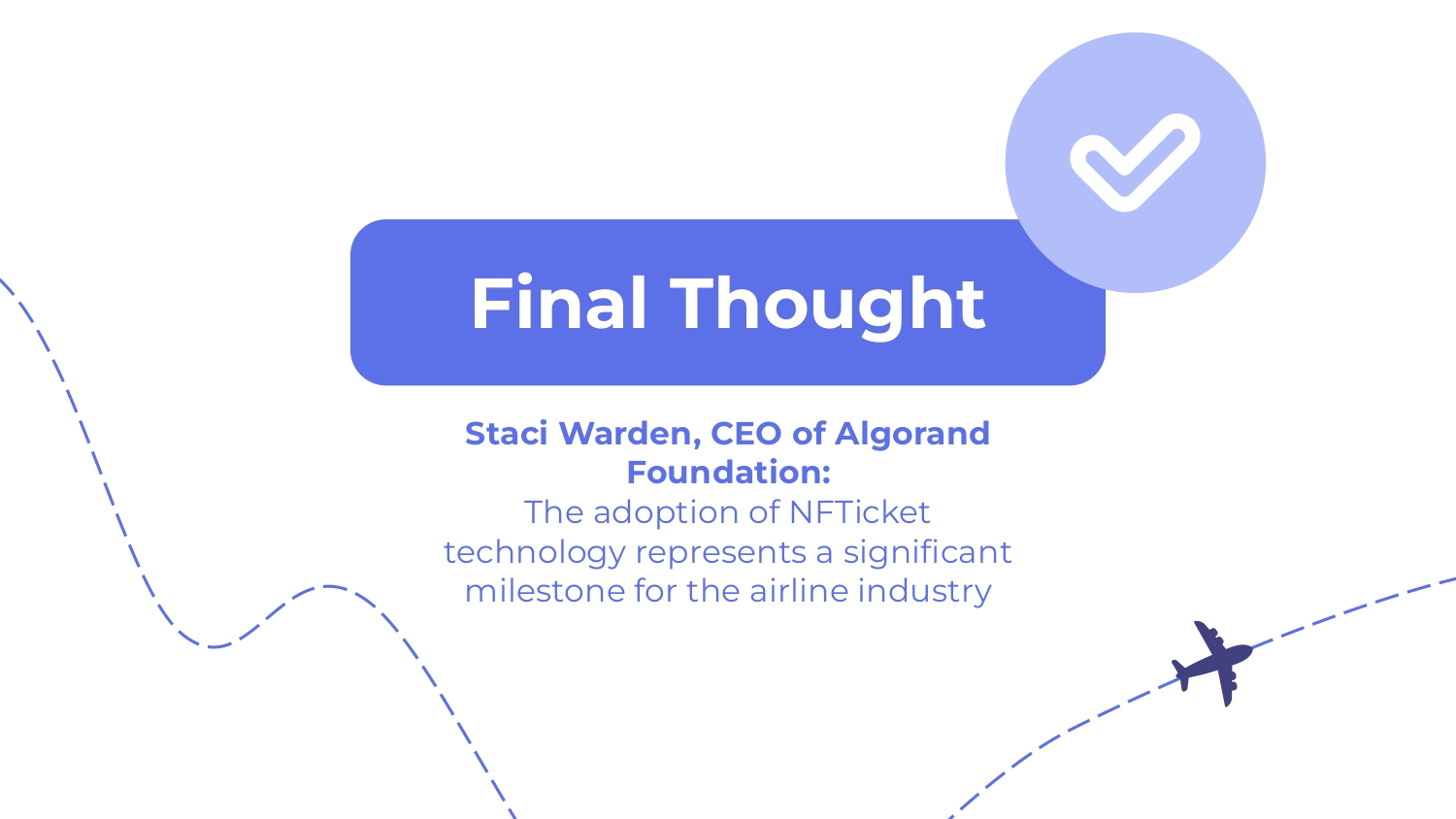 Final Thought

Staci Warden, CEO of Algorand Foundation:

The adoption of NFTicket technology represents a significant milestone for the airline industry